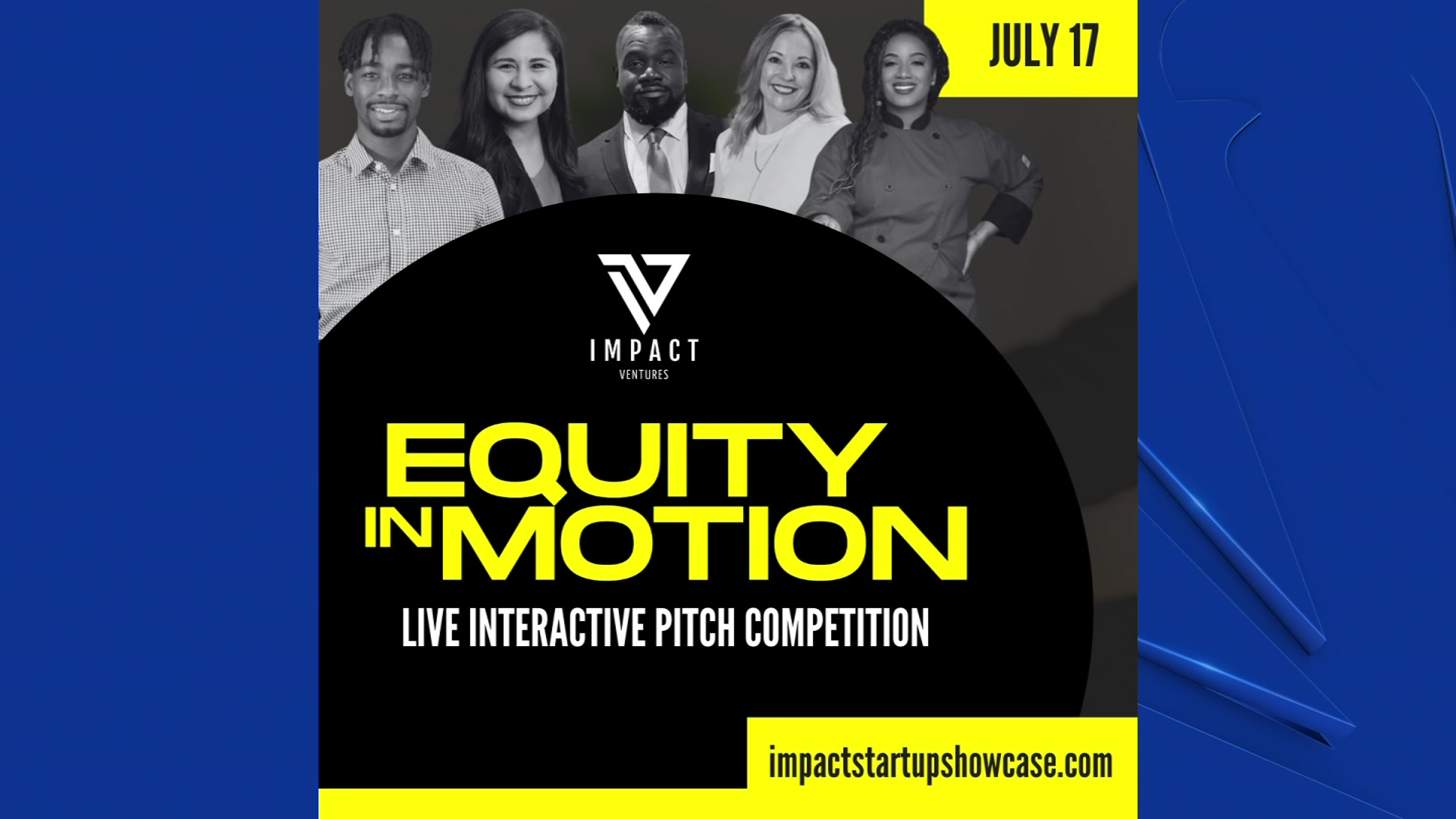 JULY 17

IMPACT
VENTURES

EQUITY IN MOTION

LIVE INTERACTIVE PITCH COMPETITION

impactstartupshowcase.com